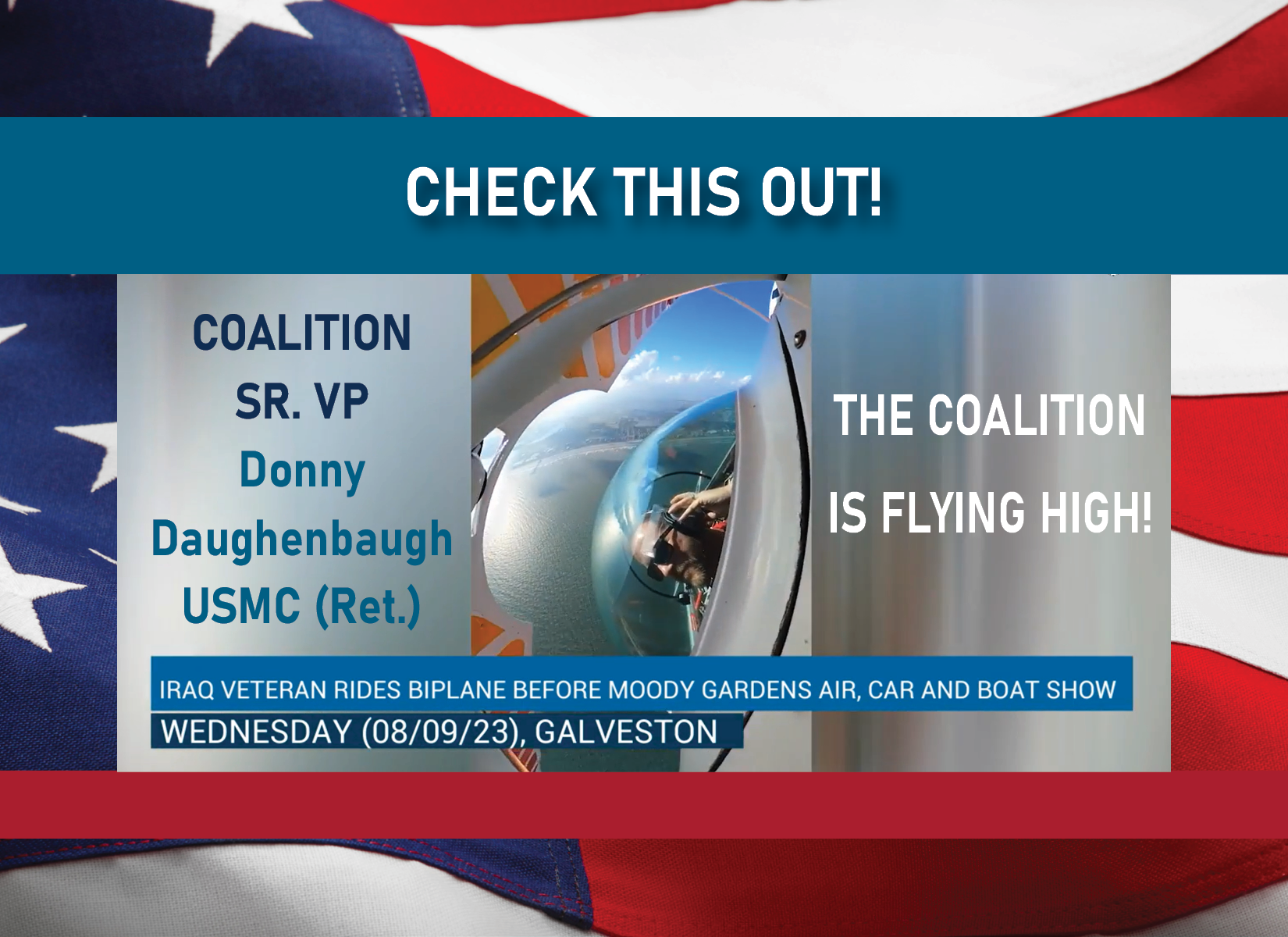 CHECK THIS OUT!

COALITION
SR. VP
Donny
Daughenbaugh
USMC (Ret.)

THE COALITION
IS FLYING HIGH!

IRAQ VETERAN RIDES BIPLANE BEFORE MOODY GARDENS AIR, CAR AND BOAT SHOW
WEDNESDAY (08/09/23), GALVESTON